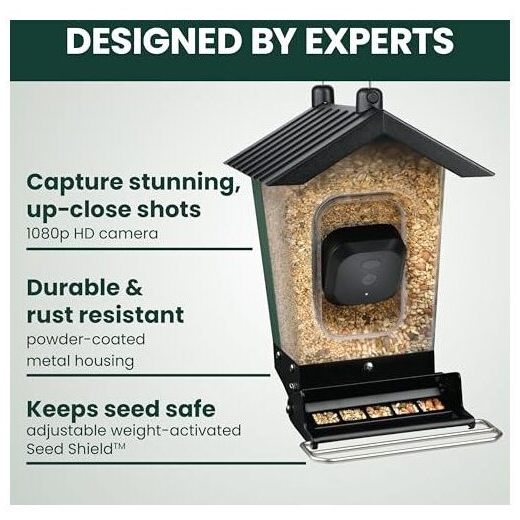 DESIGNED BY EXPERTS

Capture stunning, up-close shots
1080p HD camera

Durable & rust resistant
powder-coated metal housing

Keeps seed safe
adjustable weight-activated Seed Shield™